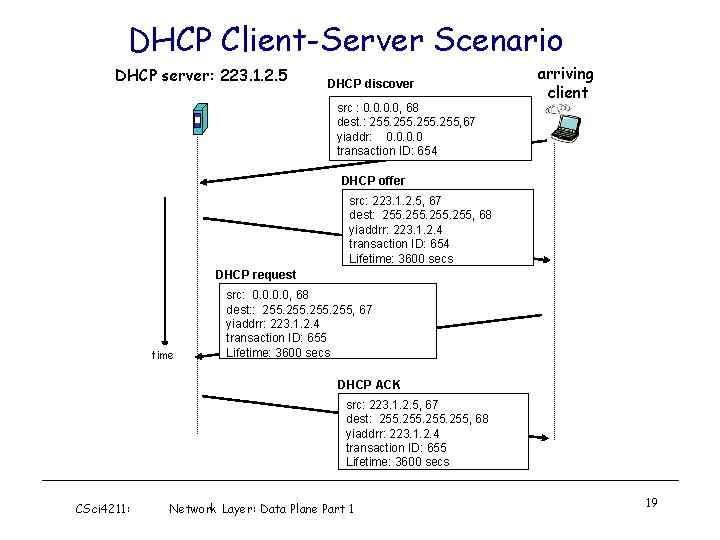 DHCP Client-Server Scenario

DHCP server: 223.1.2.5

arriving client

DHCP discover

src : 0.0.0.0, 68
dest.: 255.255.255.255,67
yiaddr: 0.0.0.0
transaction ID: 654

DHCP offer

src: 223.1.2.5, 67
dest: 255.255.255.255, 68
yiaddrr: 223.1.2.4
transaction ID: 654
Lifetime: 3600 secs

DHCP request

src: 0.0.0.0, 68
dest:: 255.255.255.255, 67
yiaddrr: 223.1.2.4
transaction ID: 655
Lifetime: 3600 secs

time

DHCP ACK

src: 223.1.2.5, 67
dest: 255.255.255.255, 68
yiaddrr: 223.1.2.4
transaction ID: 655
Lifetime: 3600 secs

CSci4211: Network Layer: Data Plane Part 1

19